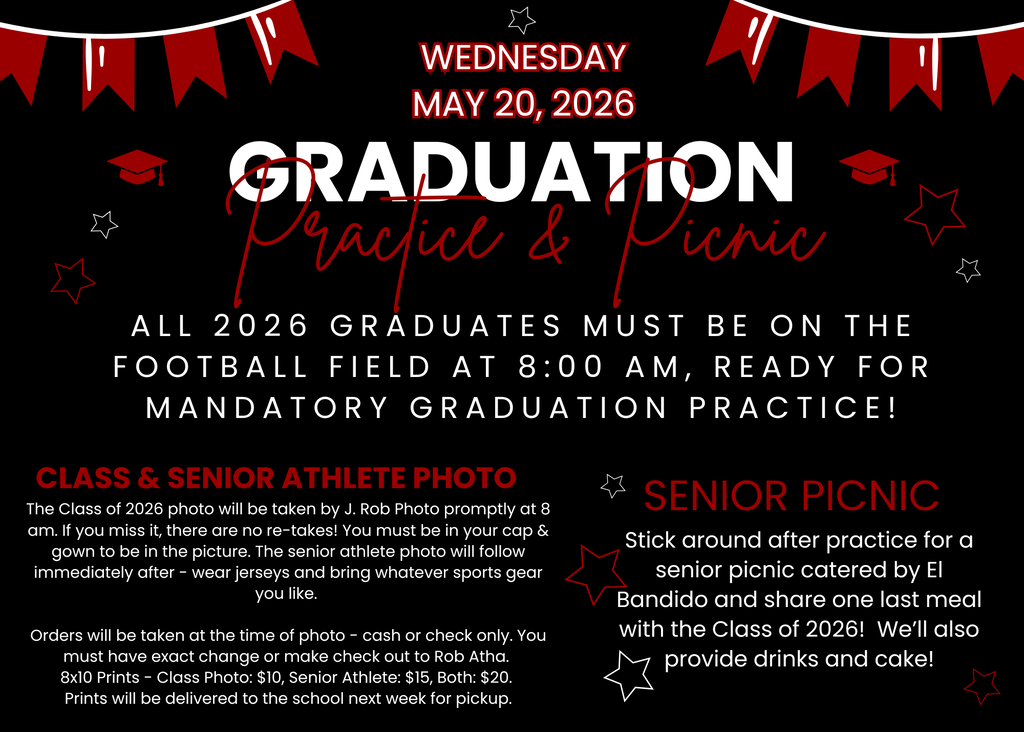 WEDNESDAY
MAY 20, 2026

GRADUATION
Practice & Picnic

ALL 2026 GRADUATES MUST BE ON THE FOOTBALL FIELD AT 8:00 AM, READY FOR MANDATORY GRADUATION PRACTICE!

CLASS & SENIOR ATHLETE PHOTO

The Class of 2026 photo will be taken by J. Rob Photo promptly at 8 am. If you miss it, there are no re-takes! You must be in your cap & gown to be in the picture. The senior athlete photo will follow immediately after - wear jerseys and bring whatever sports gear you like.

Orders will be taken at the time of photo - cash or check only. You must have exact change or make check out to Rob Atha. 8x10 Prints - Class Photo: $10, Senior Athlete: $15, Both: $20. Prints will be delivered to the school next week for pickup.

SENIOR PICNIC

Stick around after practice for a senior picnic catered by El Bandido and share one last meal with the Class of 2026! We'll also provide drinks and cake!